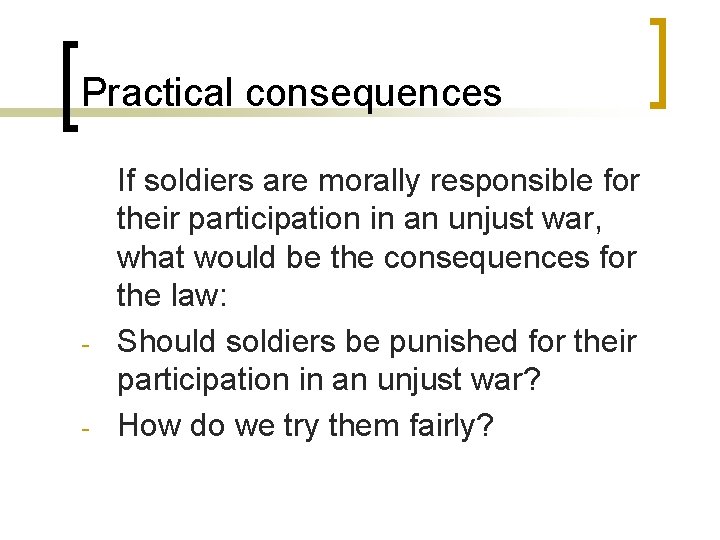 Practical consequences

If soldiers are morally responsible for their participation in an unjust war, what would be the consequences for the law:

- Should soldiers be punished for their participation in an unjust war?
- How do we try them fairly?